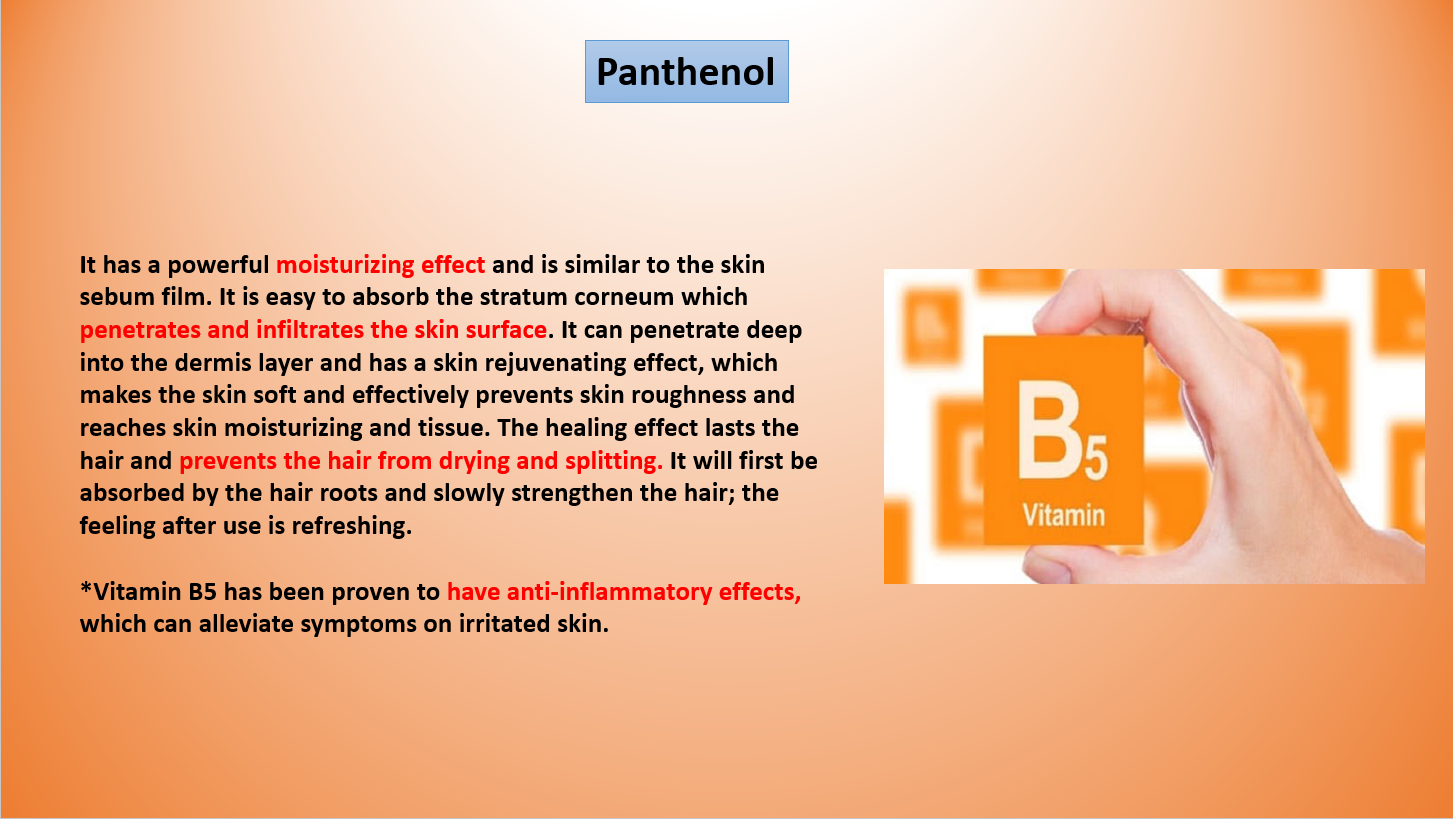 Panthenol

It has a powerful moisturizing effect and is similar to the skin sebum film. It is easy to absorb the stratum corneum which penetrates and infiltrates the skin surface. It can penetrate deep into the dermis layer and has a skin rejuvenating effect, which makes the skin soft and effectively prevents skin roughness and reaches skin moisturizing and tissue. The healing effect lasts the hair and prevents the hair from drying and splitting. It will first be absorbed by the hair roots and slowly strengthen the hair; the feeling after use is refreshing.

*Vitamin B5 has been proven to have anti-inflammatory effects, which can alleviate symptoms on irritated skin.

B5
Vitamin